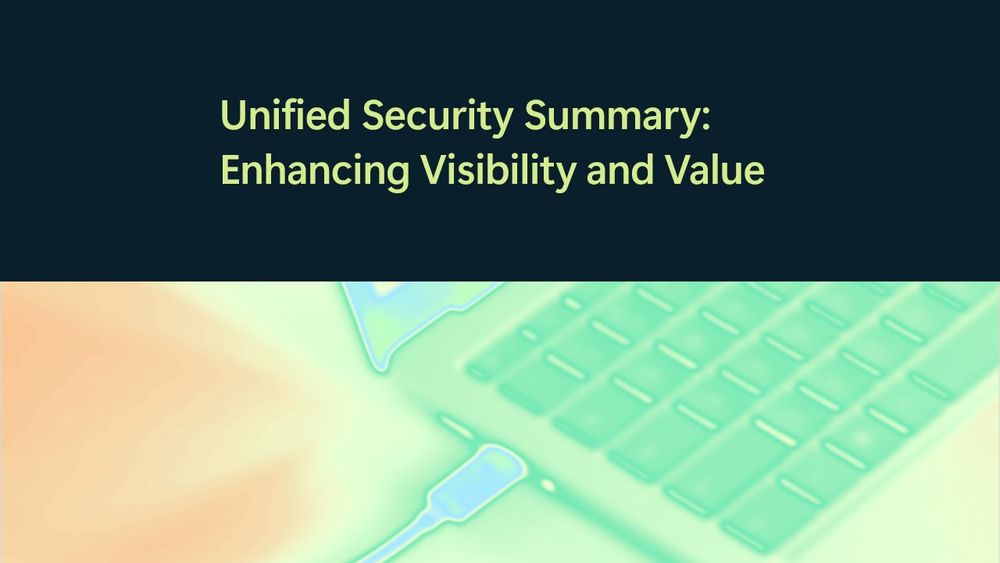 Unified Security Summary: Enhancing Visibility and Value